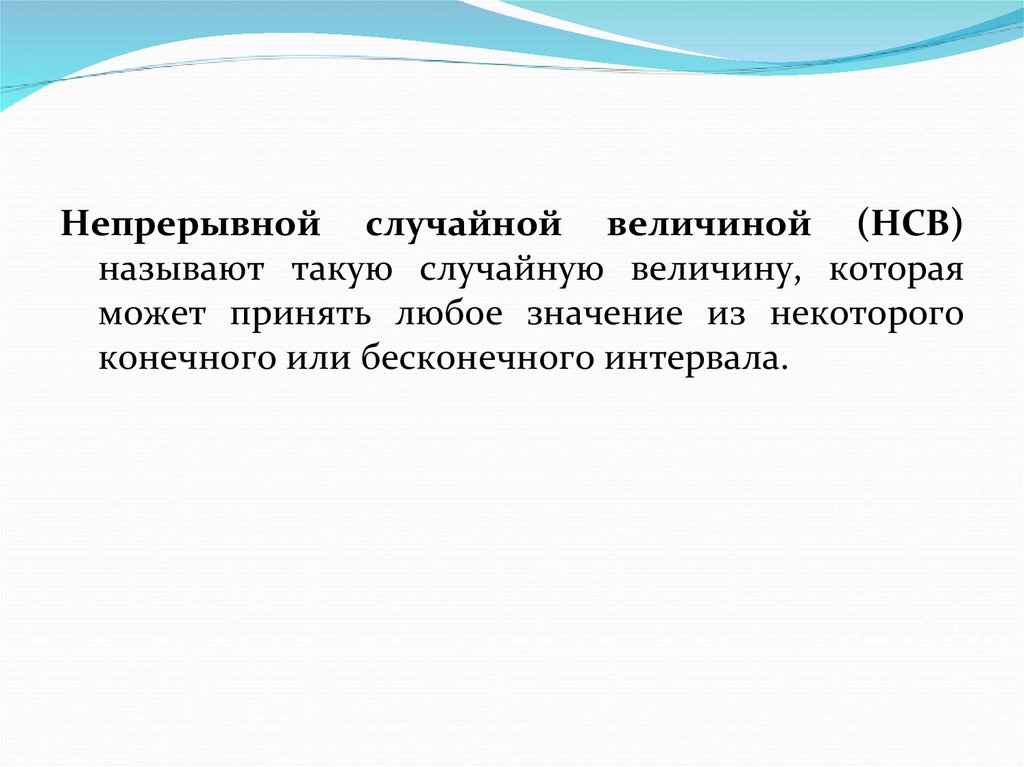 Непрерывной случайной величиной (НСВ) называют такую случайную величину, которая может принять любое значение из некоторого конечного или бесконечного интервала.